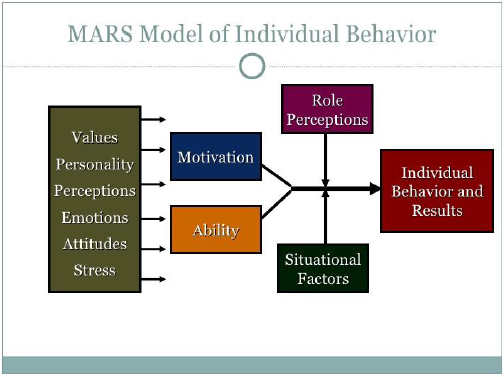 MARS Model of Individual Behavior

Values
Personality
Perceptions
Emotions
Attitudes
Stress

Motivation

Ability

Role Perceptions

Situational Factors

Individual Behavior and Results